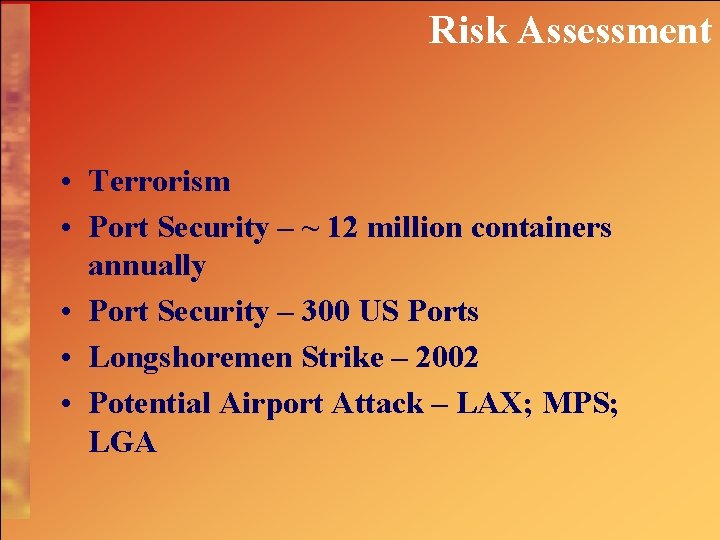 Risk Assessment

• Terrorism
• Port Security – ~ 12 million containers annually
• Port Security – 300 US Ports
• Longshoremen Strike – 2002
• Potential Airport Attack – LAX; MPS; LGA